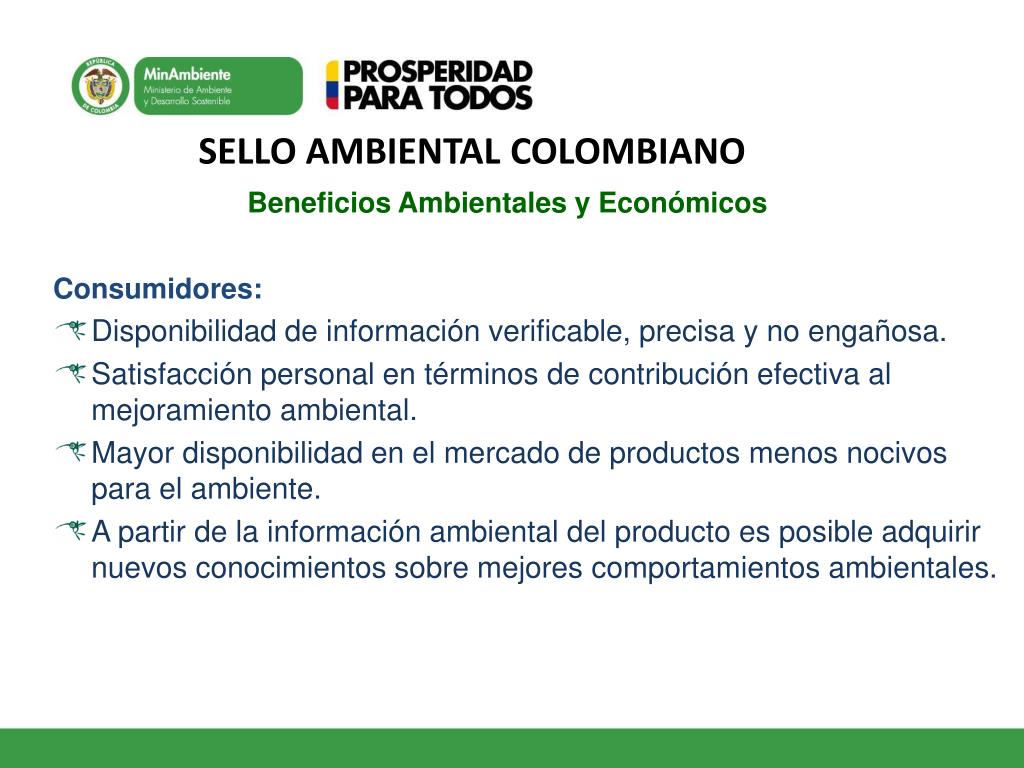 REPÚBLICA DE COLOMBIA
MinAmbiente
Ministerio de Ambiente y Desarrollo Sostenible
PROSPERIDAD PARA TODOS

SELLO AMBIENTAL COLOMBIANO

Beneficios Ambientales y Económicos

Consumidores:
Disponibilidad de información verificable, precisa y no engañosa.
Satisfacción personal en términos de contribución efectiva al mejoramiento ambiental.
Mayor disponibilidad en el mercado de productos menos nocivos para el ambiente.
A partir de la información ambiental del producto es posible adquirir nuevos conocimientos sobre mejores comportamientos ambientales.